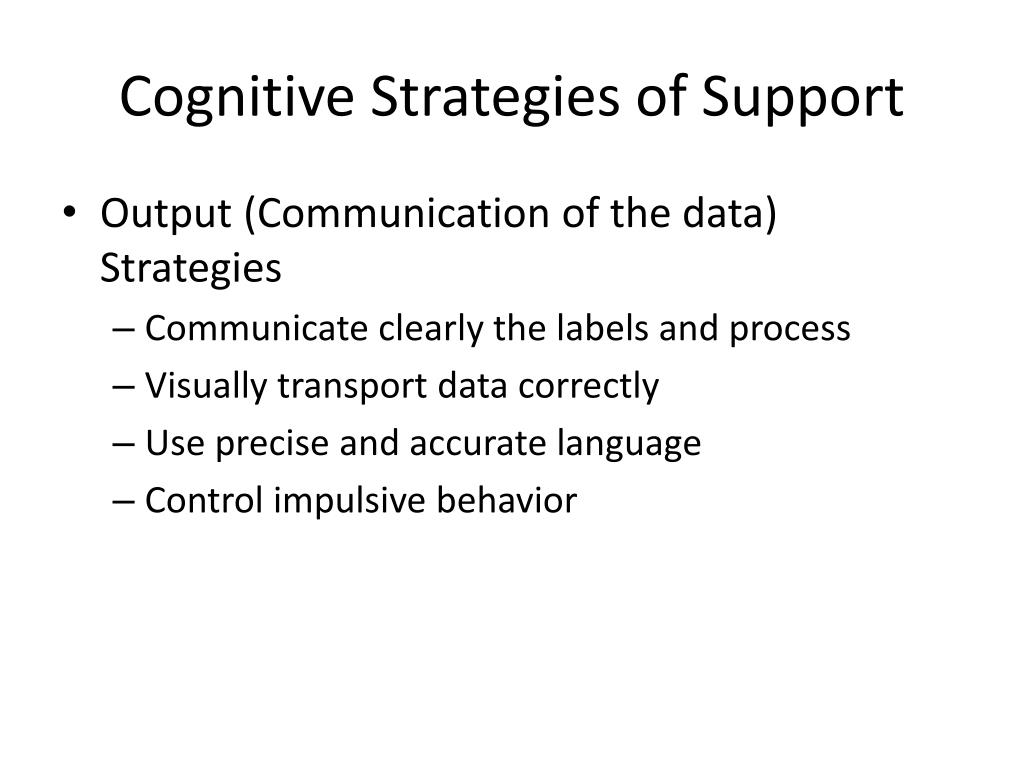 Cognitive Strategies of Support

• Output (Communication of the data) Strategies
– Communicate clearly the labels and process
– Visually transport data correctly
– Use precise and accurate language
– Control impulsive behavior